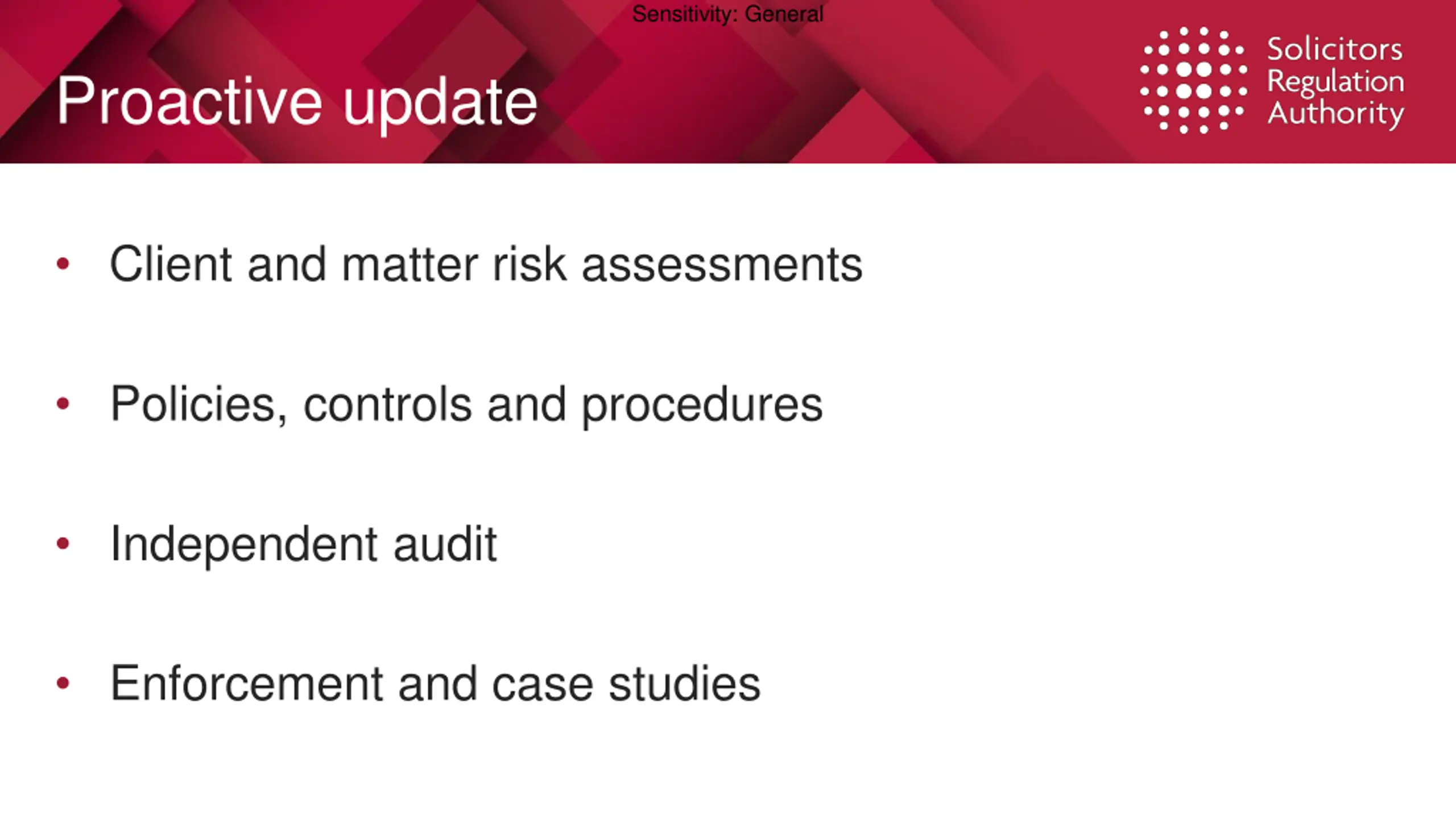 Sensitivity: General

Proactive update

Solicitors Regulation Authority

• Client and matter risk assessments

• Policies, controls and procedures

• Independent audit

• Enforcement and case studies